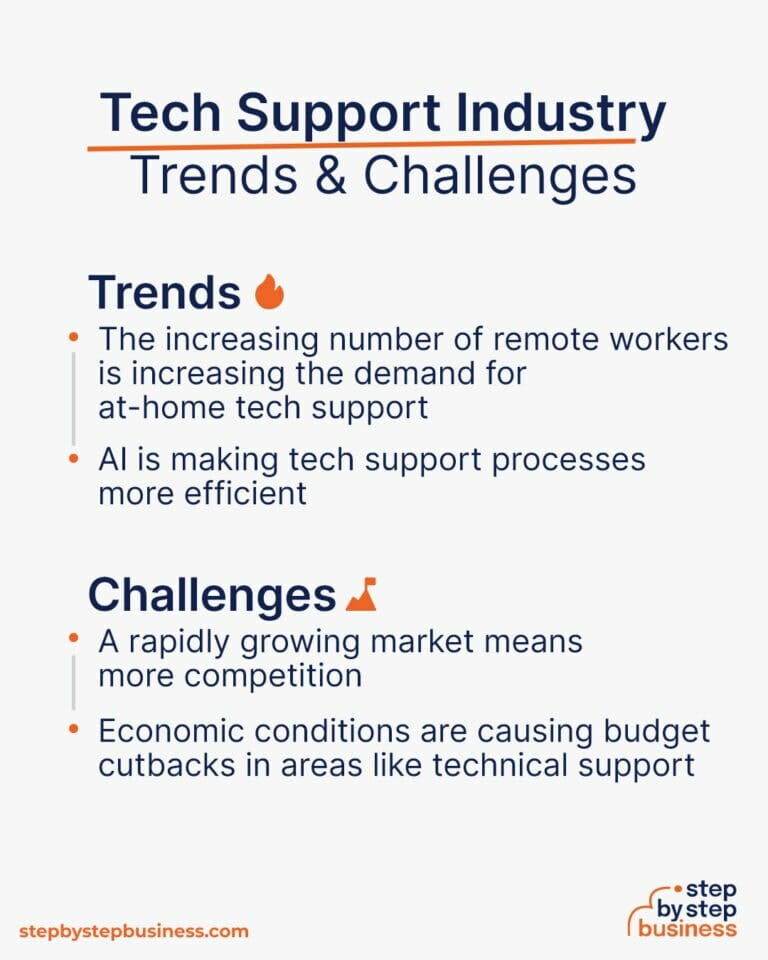 Tech Support Industry
Trends & Challenges

Trends

• The increasing number of remote workers is increasing the demand for at-home tech support

• AI is making tech support processes more efficient

Challenges

• A rapidly growing market means more competition

• Economic conditions are causing budget cutbacks in areas like technical support

stepbystepbusiness.com

step by step business